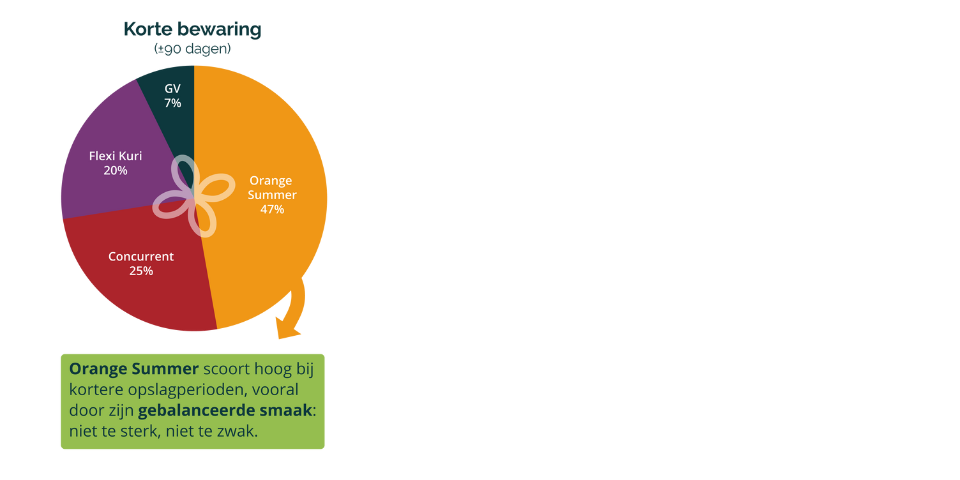 Korte bewaring
(±90 dagen)

GV
7%

Flexi Kuri
20%

Orange
Summer
47%

Concurrent
25%

Orange Summer scoort hoog bij kortere opslagperioden, vooral door zijn gebalanceerde smaak: niet te sterk, niet te zwak.